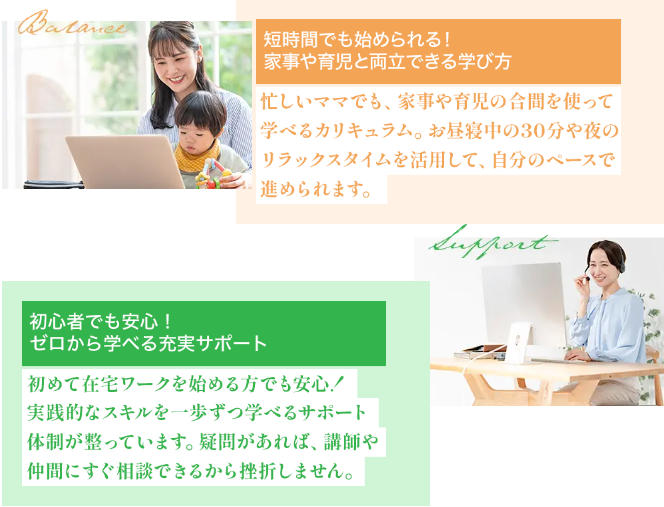 Balance

短時間でも始められる！
家事や育児と両立できる学び方

忙しいママでも、家事や育児の合間を使って学べるカリキュラム。お昼寝中の30分や夜のリラックスタイムを活用して、自分のペースで進められます。

Support

初心者でも安心！
ゼロから学べる充実サポート

初めて在宅ワークを始める方でも安心！実践的なスキルを一歩ずつ学べるサポート体制が整っています。疑問があれば、講師や仲間にすぐ相談できるから挫折しません。